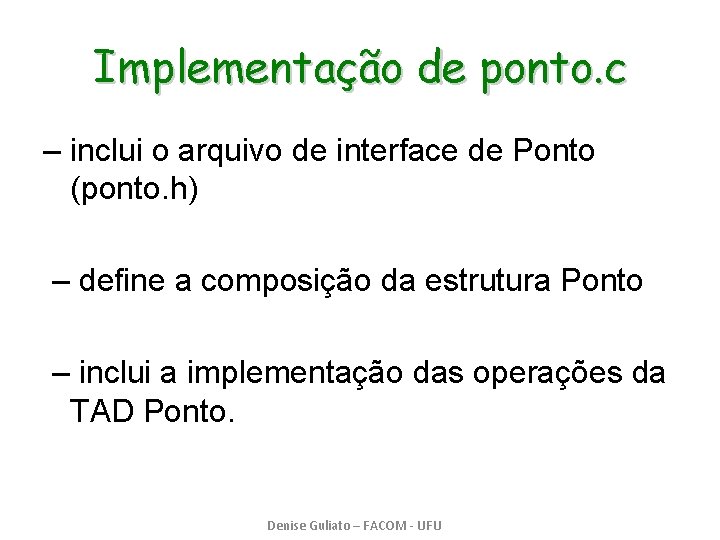 Implementação de ponto.c

– inclui o arquivo de interface de Ponto (ponto.h)

– define a composição da estrutura Ponto

– inclui a implementação das operações da TAD Ponto.

Denise Guliato – FACOM - UFU